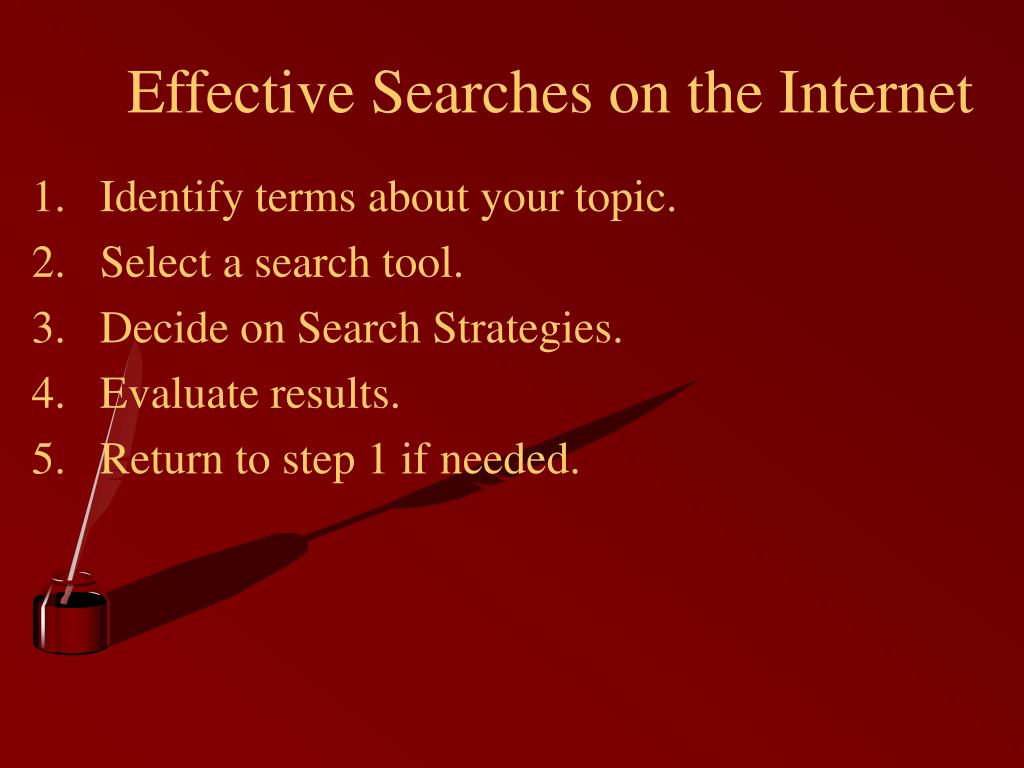 Effective Searches on the Internet

1. Identify terms about your topic.
2. Select a search tool.
3. Decide on Search Strategies.
4. Evaluate results.
5. Return to step 1 if needed.